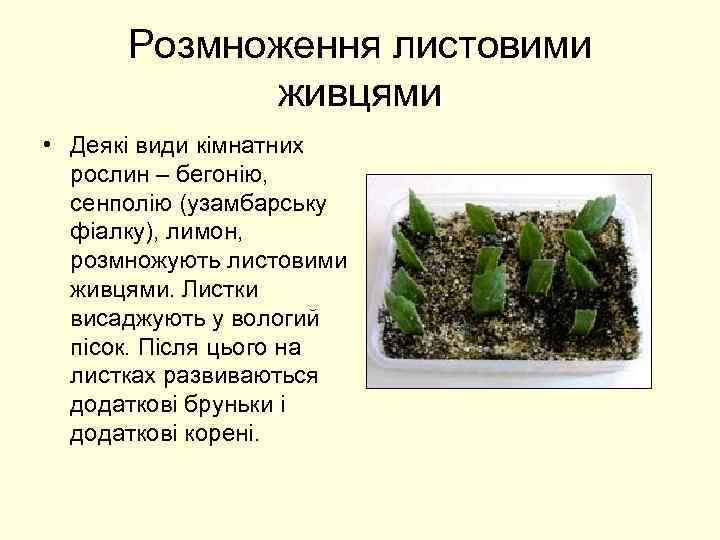 Розмноження листовими живцями

• Деякі види кімнатних рослин – бегонію, сенполію (узамбарську фіалку), лимон, розмножують листовими живцями. Листки висаджують у вологий пісок. Після цього на листках развиваються додаткові бруньки і додаткові корені.